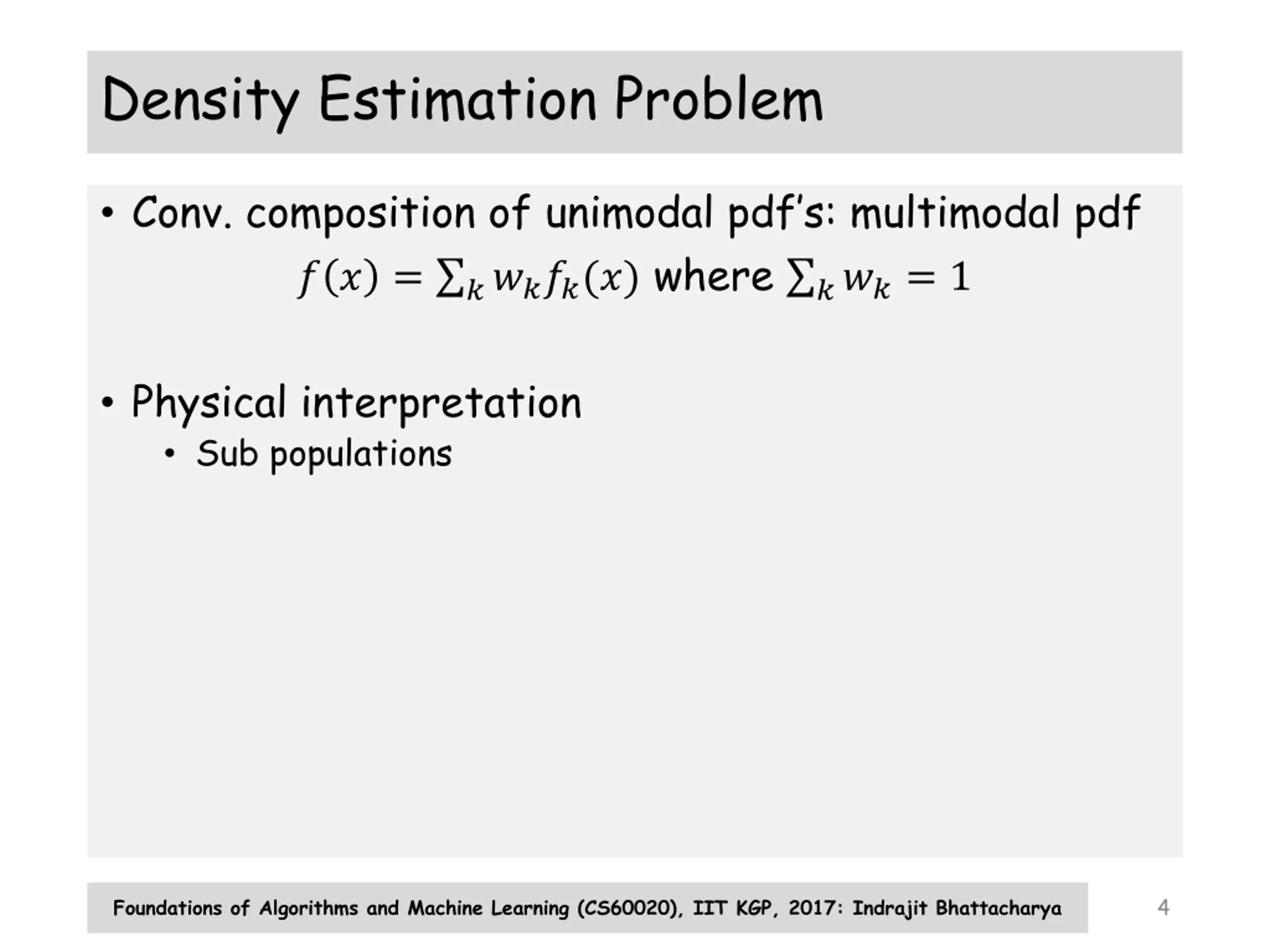 Density Estimation Problem

• Conv. composition of unimodal pdf's: multimodal pdf

$f(x) = \sum_k w_k f_k(x)$ where $\sum_k w_k = 1$

• Physical interpretation
  • Sub populations

Foundations of Algorithms and Machine Learning (CS60020), IIT KGP, 2017: Indrajit Bhattacharya

4